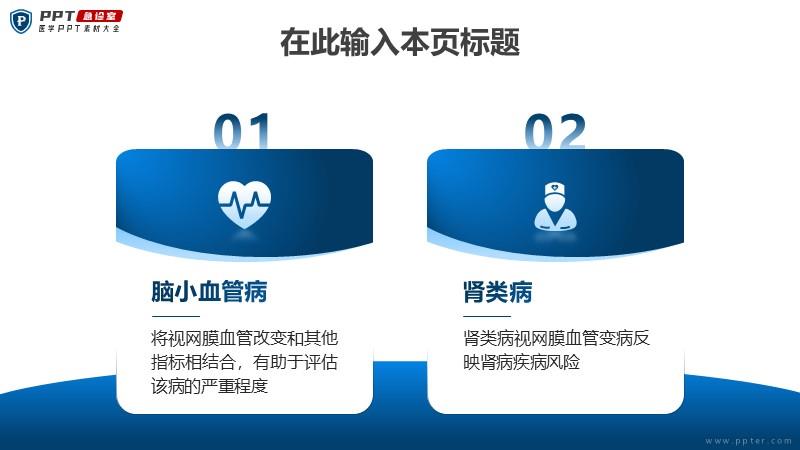 PPT 急诊室
医学PPT素材大全

在此输入本页标题

01

脑小血管病

将视网膜血管改变和其他指标相结合，有助于评估该病的严重程度

02

肾类病

肾类病视网膜血管变病反映肾病疾病风险

www.ppter.com